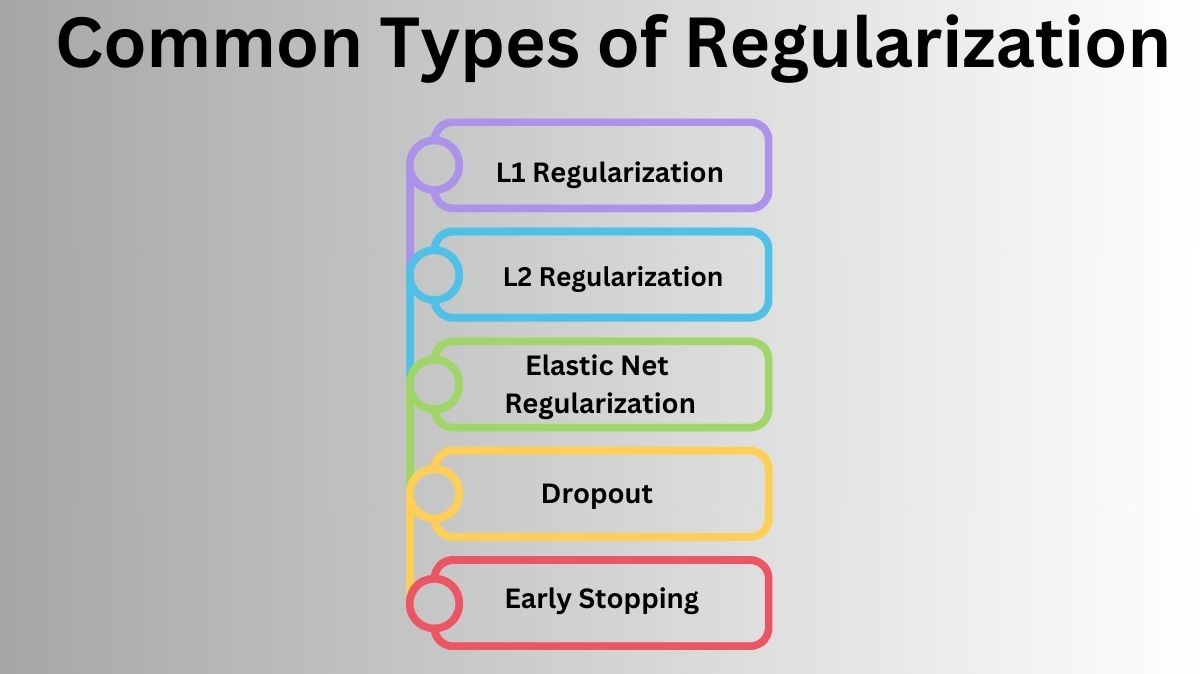 Common Types of Regularization

L1 Regularization

L2 Regularization

Elastic Net Regularization

Dropout

Early Stopping